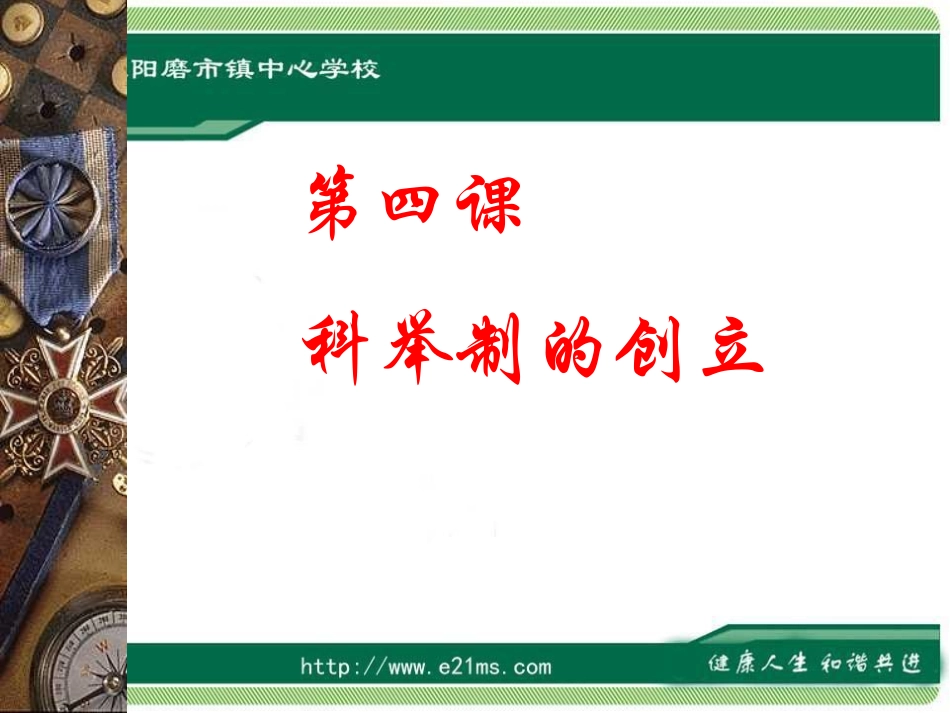 阳磨市镇中心学校

第四课

科举制的创立

http://www.e21ms.com

健康人生 和谐共进